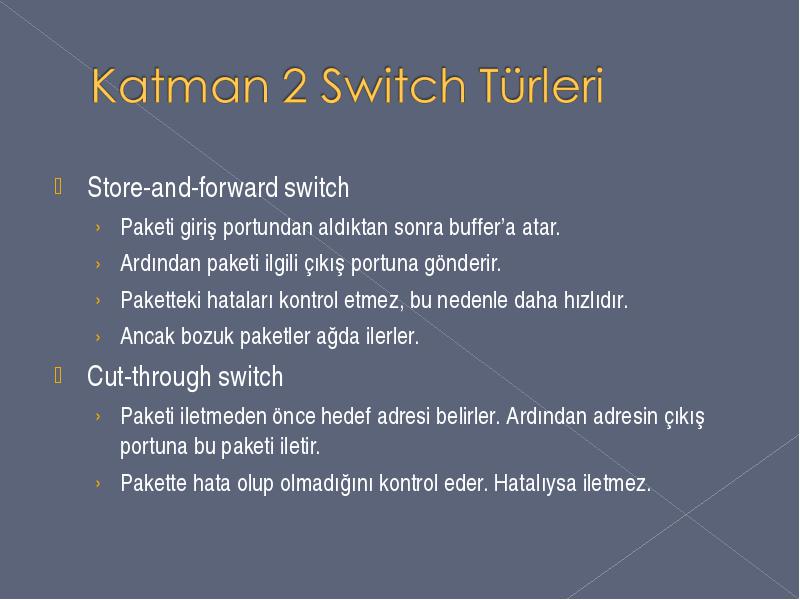 Katman 2 Switch Türleri

Store-and-forward switch

› Paketi giriş portundan aldıktan sonra buffer'a atar.
› Ardından paketi ilgili çıkış portuna gönderir.
› Paketteki hataları kontrol etmez, bu nedenle daha hızlıdır.
› Ancak bozuk paketler ağda ilerler.

Cut-through switch

› Paketi iletmeden önce hedef adresi belirler. Ardından adresin çıkış portuna bu paketi iletir.
› Pakette hata olup olmadığını kontrol eder. Hatalıysa iletmez.